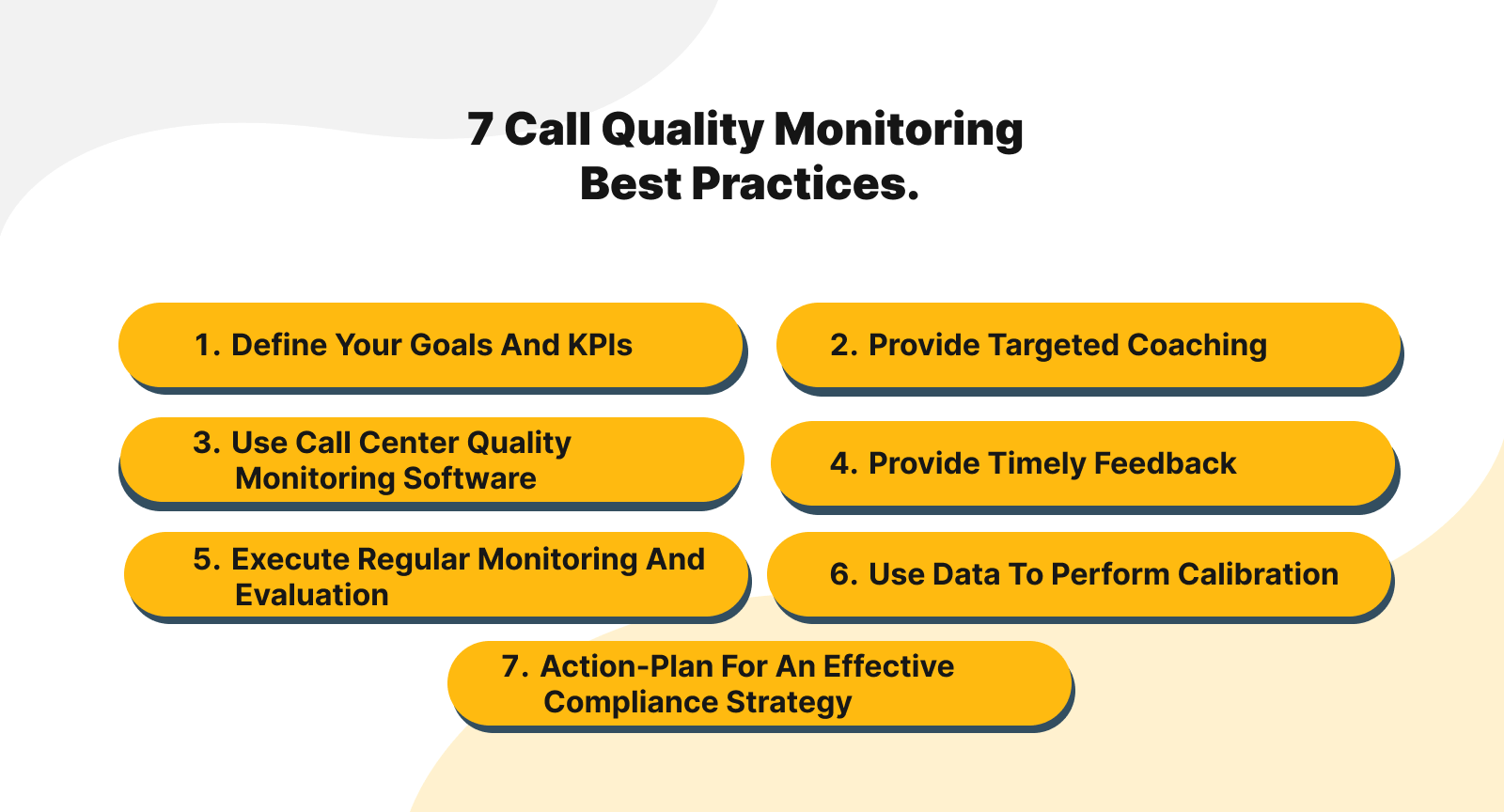 7 Call Quality Monitoring Best Practices.

1. Define Your Goals And KPIs

2. Provide Targeted Coaching

3. Use Call Center Quality Monitoring Software

4. Provide Timely Feedback

5. Execute Regular Monitoring And Evaluation

6. Use Data To Perform Calibration

7. Action-Plan For An Effective Compliance Strategy